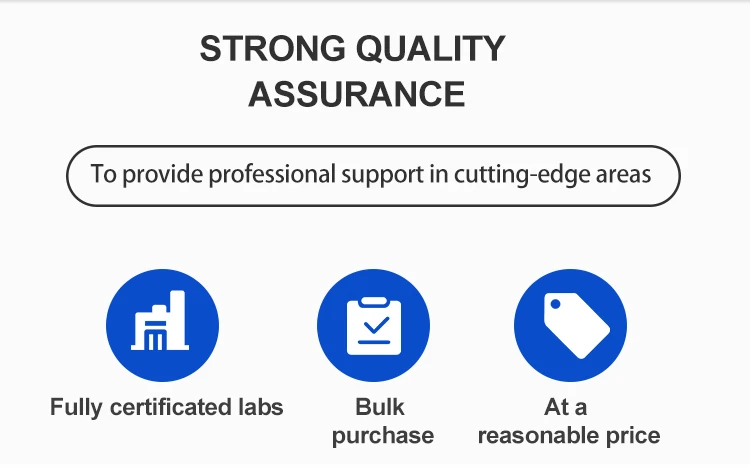 STRONG QUALITY ASSURANCE

To provide professional support in cutting-edge areas

Fully certificated labs

Bulk purchase

At a reasonable price